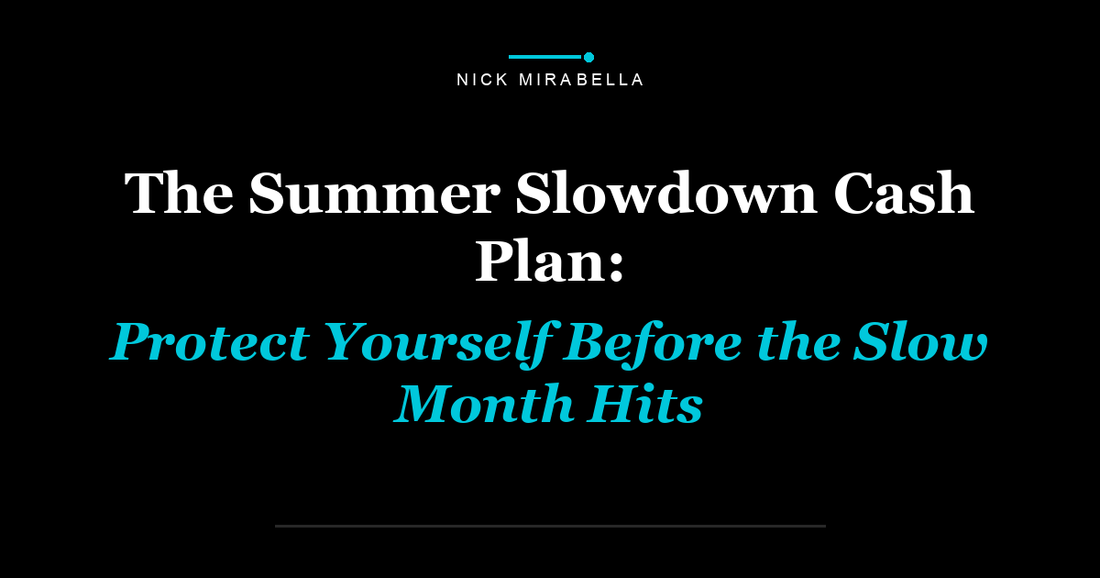 NICK MIRABELLA

The Summer Slowdown Cash Plan:

Protect Yourself Before the Slow Month Hits